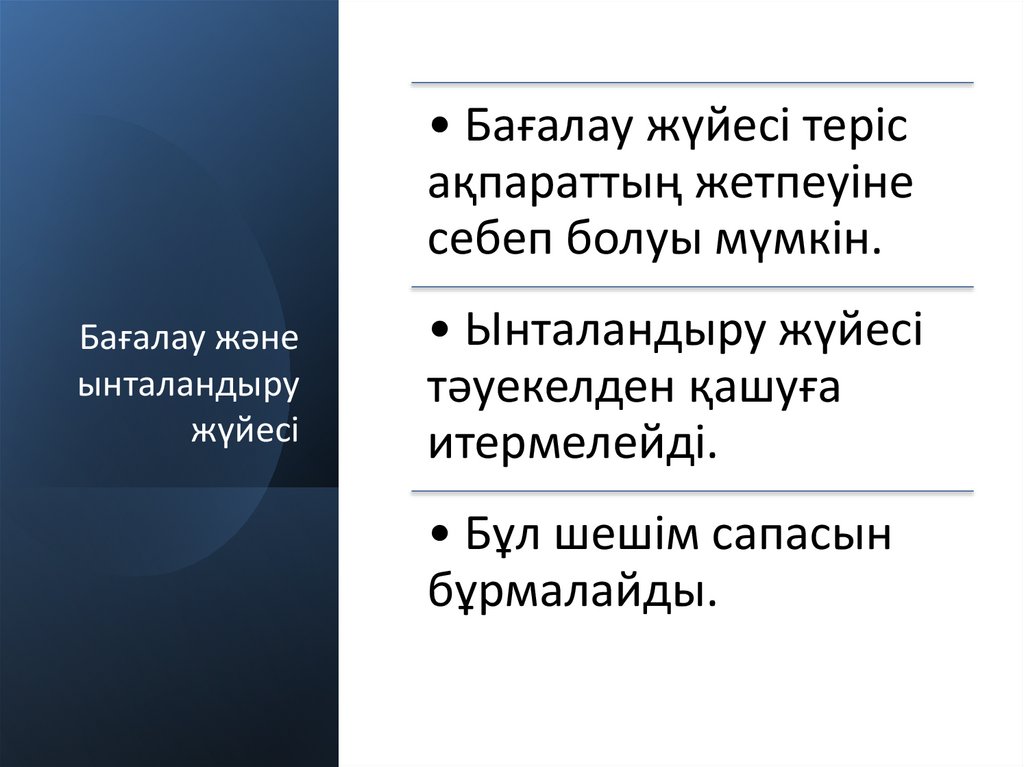 Бағалау және ынталандыру жүйесі

• Бағалау жүйесі теріс ақпараттың жетпеуіне себеп болуы мүмкін.

• Ынталандыру жүйесі тәуекелден қашуға итермелейді.

• Бұл шешім сапасын бұрмалайды.